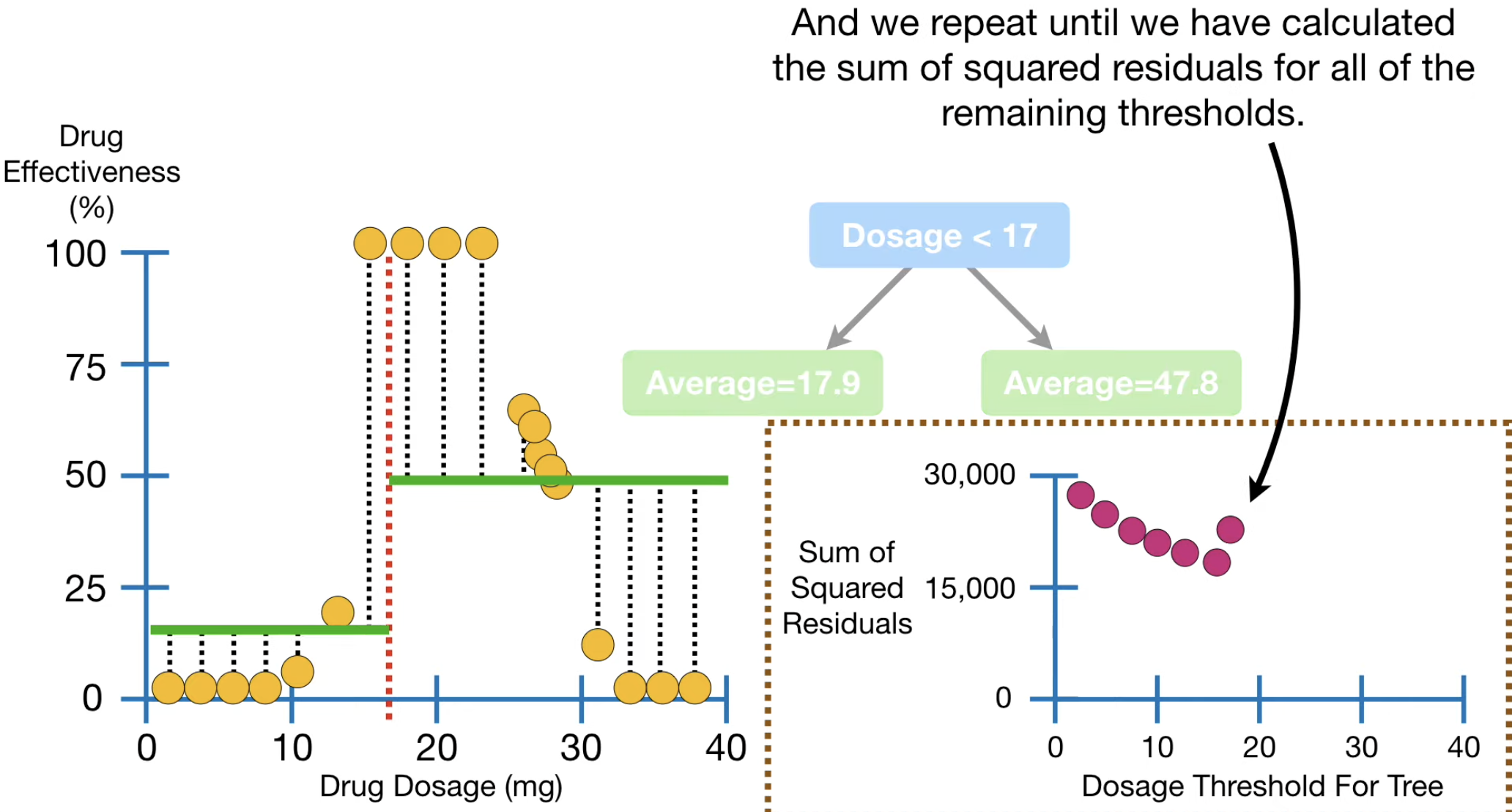 And we repeat until we have calculated the sum of squared residuals for all of the remaining thresholds.

Drug Effectiveness (%)

100
75
50
25
0

0 10 20 30 40
Drug Dosage (mg)

Dosage < 17

Average=17.9

Average=47.8

Sum of Squared Residuals

30,000
15,000
0

0 10 20 30 40
Dosage Threshold For Tree